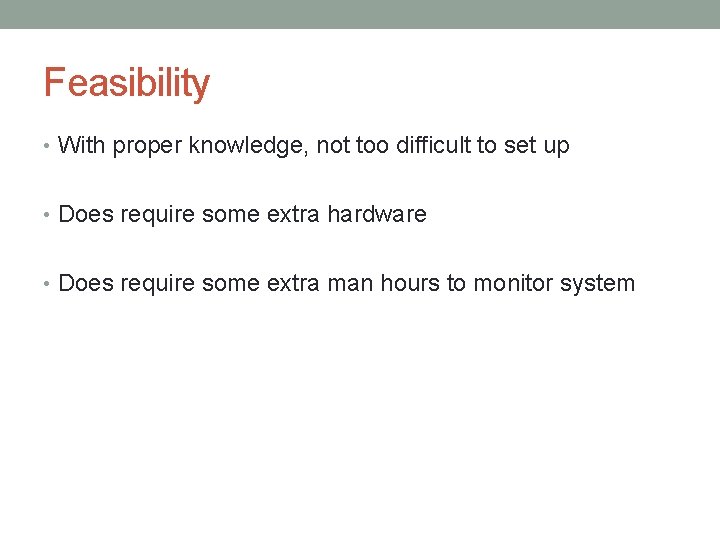 Feasibility

• With proper knowledge, not too difficult to set up

• Does require some extra hardware

• Does require some extra man hours to monitor system